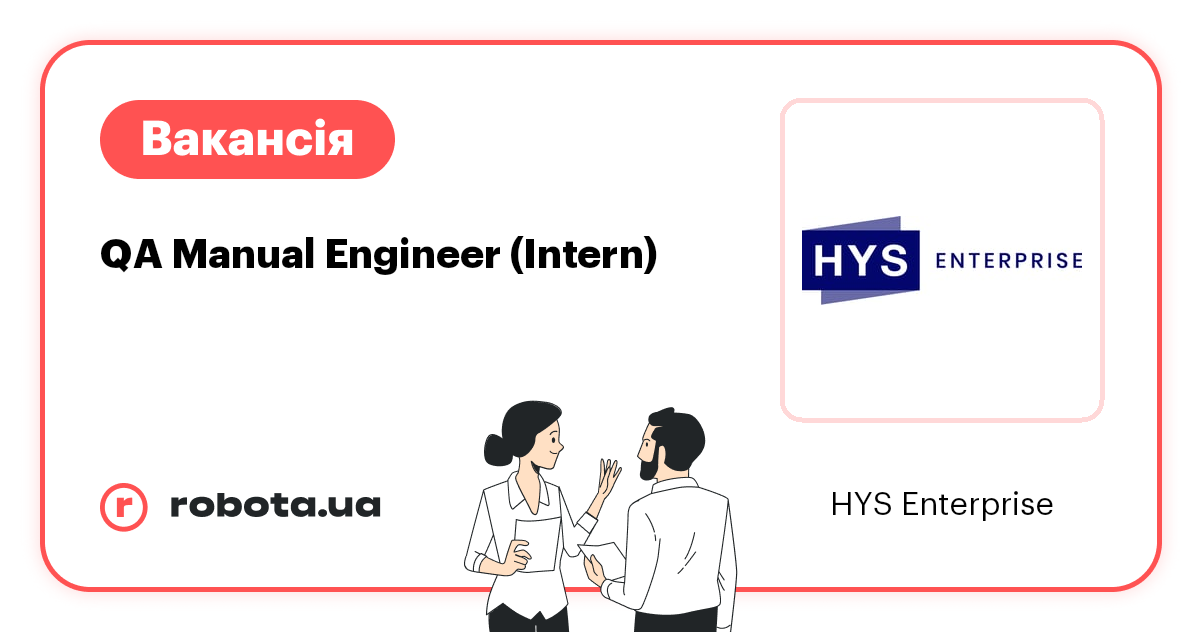 Вакансія

QA Manual Engineer (Intern)

HYS ENTERPRISE

r robota.ua

HYS Enterprise